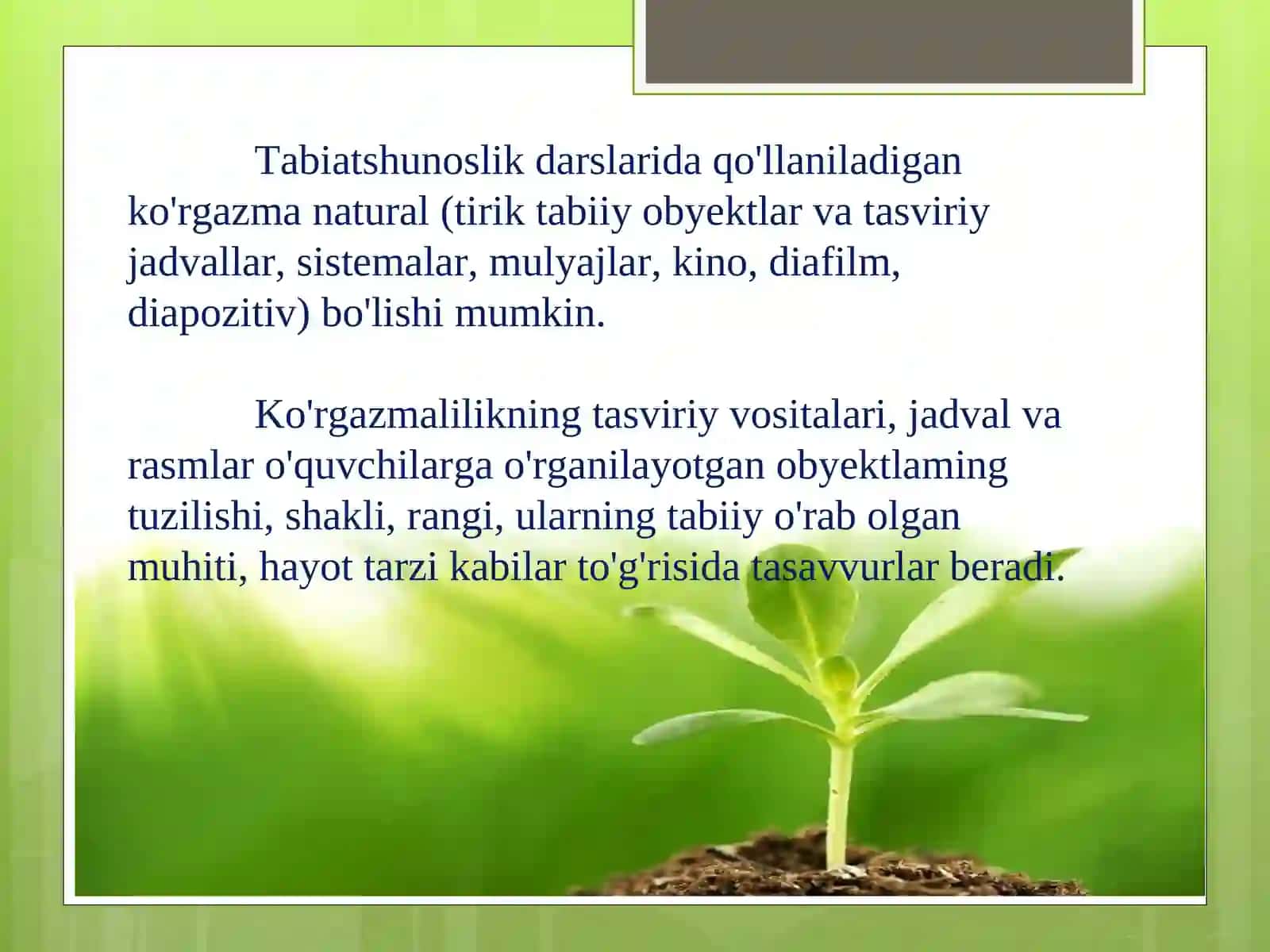 Tabiatshunoslik darslarida qo'llaniladigan ko'rgazma natural (tirik tabiiy obyektlar va tasviriy jadvallar, sistemalar, mulyajlar, kino, diafilm, diapozitiv) bo'lishi mumkin.

Ko'rgazmalilikning tasviriy vositalari, jadval va rasmlar o'quvchilarga o'rganilayotgan obyektlaming tuzilishi, shakli, rangi, ularning tabiiy o'rab olgan muhiti, hayot tarzi kabilar to'g'risida tasavvurlar beradi.